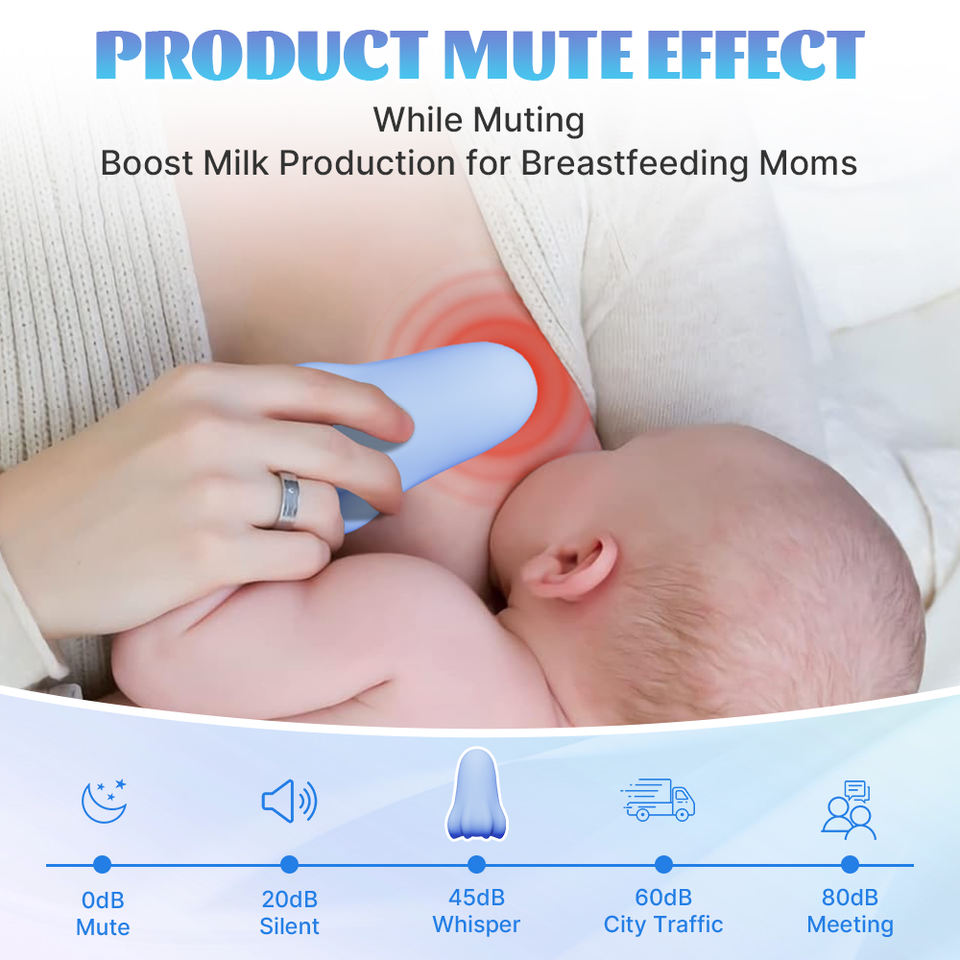 PRODUCT MUTE EFFECT

While Muting
Boost Milk Production for Breastfeeding Moms

0dB
Mute

20dB
Silent

45dB
Whisper

60dB
City Traffic

80dB
Meeting